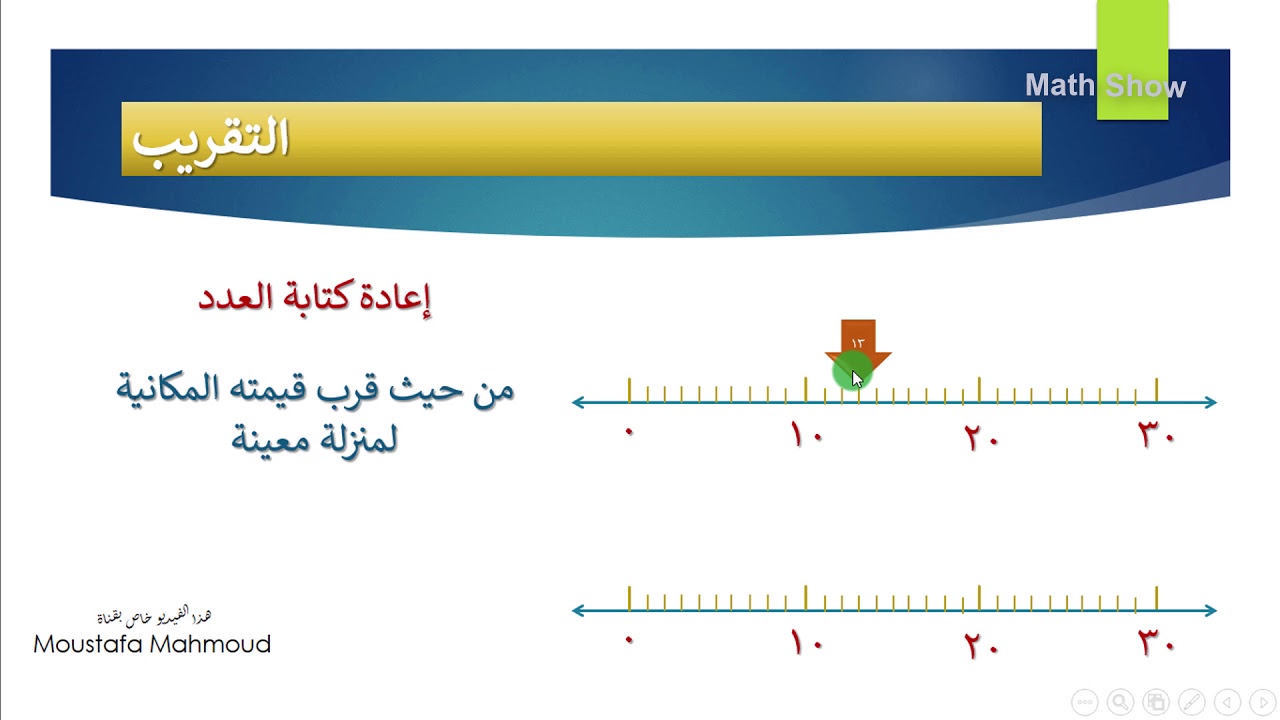 Math Show

التقريب

إعادة كتابة العدد

من حيث قرب قيمته المكانية لمنزلة معينة

١٣

٠ ١٠ ٢٠ ٣٠

٠ ١٠ ٢٠ ٣٠

هذا الفيديو خاص بقناة
Moustafa Mahmoud